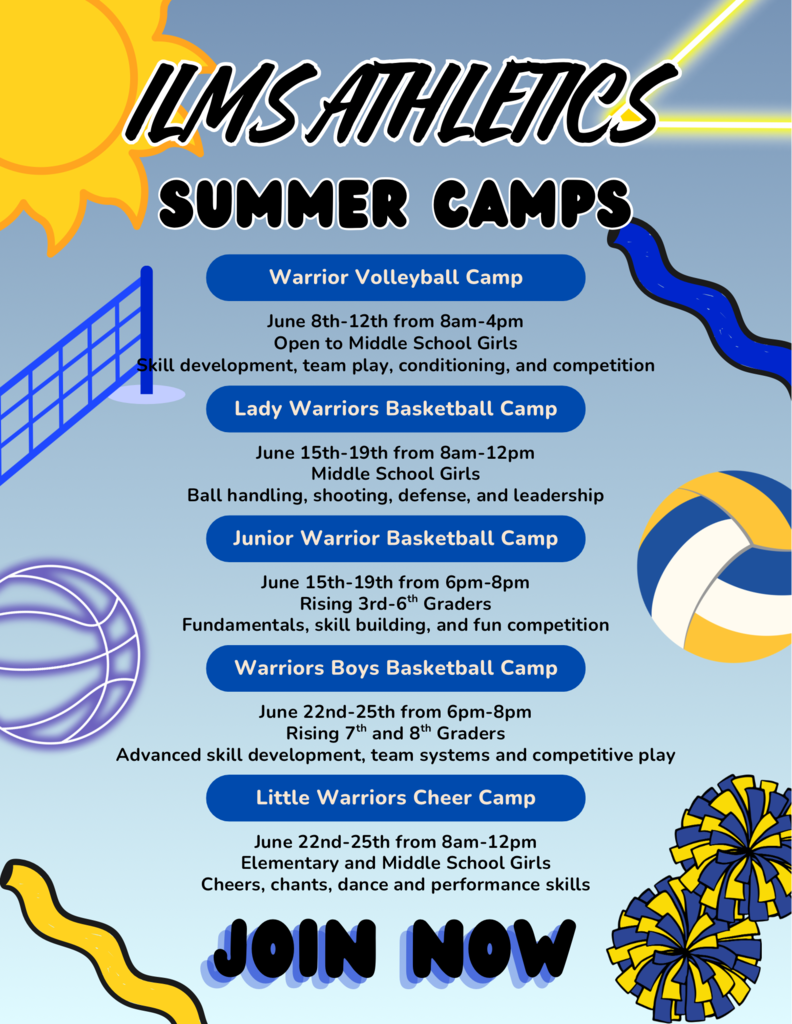 ILMS ATHLETICS

SUMMER CAMPS

Warrior Volleyball Camp

June 8th-12th from 8am-4pm
Open to Middle School Girls
Skill development, team play, conditioning, and competition

Lady Warriors Basketball Camp

June 15th-19th from 8am-12pm
Middle School Girls
Ball handling, shooting, defense, and leadership

Junior Warrior Basketball Camp

June 15th-19th from 6pm-8pm
Rising 3rd-6$^{th}$ Graders
Fundamentals, skill building, and fun competition

Warriors Boys Basketball Camp

June 22nd-25th from 6pm-8pm
Rising 7$^{th}$ and 8$^{th}$ Graders
Advanced skill development, team systems and competitive play

Little Warriors Cheer Camp

June 22nd-25th from 8am-12pm
Elementary and Middle School Girls
Cheers, chants, dance and performance skills

JOIN NOW